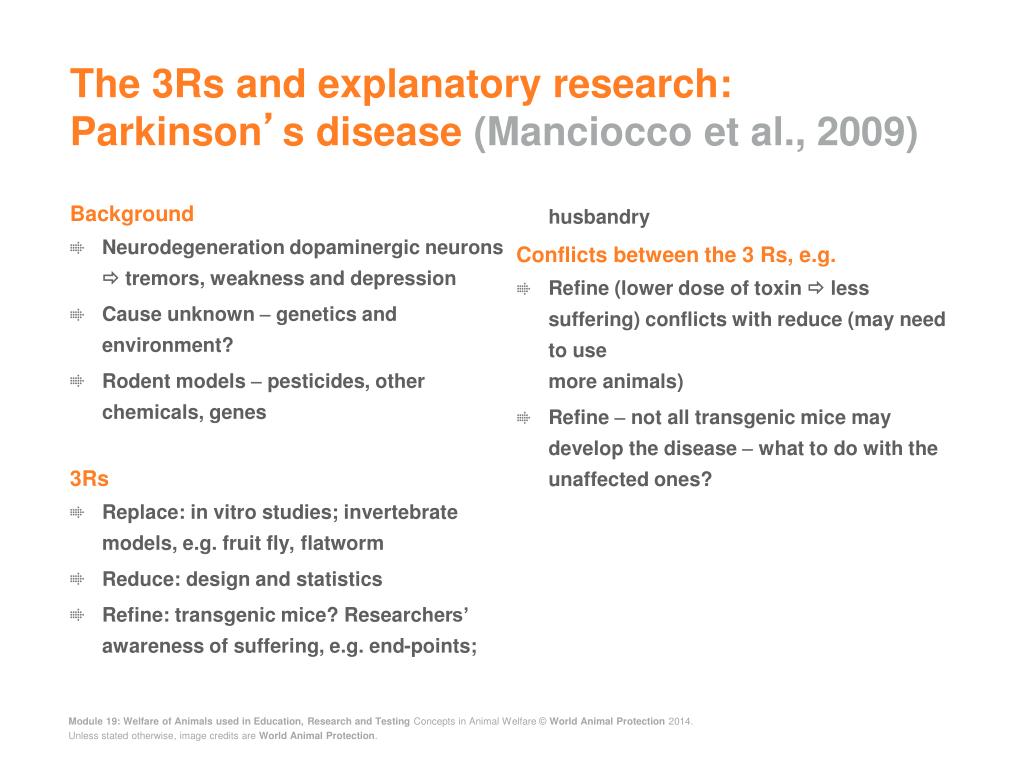 The 3Rs and explanatory research: Parkinson's disease (Manciocco et al., 2009)

Background

Neurodegeneration dopaminergic neurons ⇨ tremors, weakness and depression

Cause unknown – genetics and environment?

Rodent models – pesticides, other chemicals, genes

3Rs

Replace: in vitro studies; invertebrate models, e.g. fruit fly, flatworm

Reduce: design and statistics

Refine: transgenic mice? Researchers' awareness of suffering, e.g. end-points; husbandry

Conflicts between the 3 Rs, e.g.

Refine (lower dose of toxin ⇨ less suffering) conflicts with reduce (may need to use more animals)

Refine – not all transgenic mice may develop the disease – what to do with the unaffected ones?

Module 19: Welfare of Animals used in Education, Research and Testing Concepts in Animal Welfare © World Animal Protection 2014.
Unless stated otherwise, image credits are World Animal Protection.